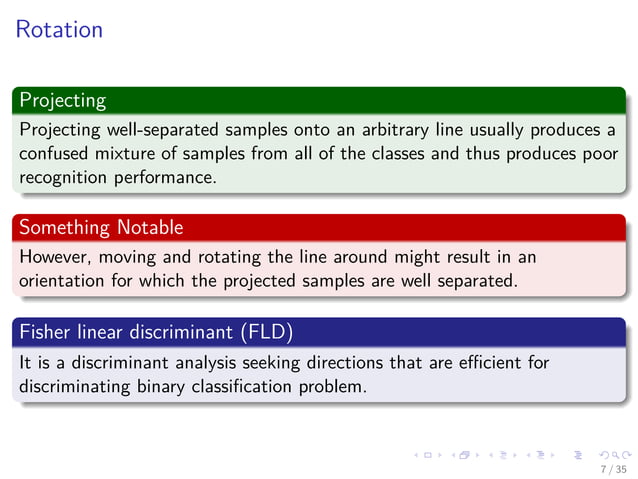 Rotation

Projecting

Projecting well-separated samples onto an arbitrary line usually produces a confused mixture of samples from all of the classes and thus produces poor recognition performance.

Something Notable

However, moving and rotating the line around might result in an orientation for which the projected samples are well separated.

Fisher linear discriminant (FLD)

It is a discriminant analysis seeking directions that are efficient for discriminating binary classification problem.

7 / 35